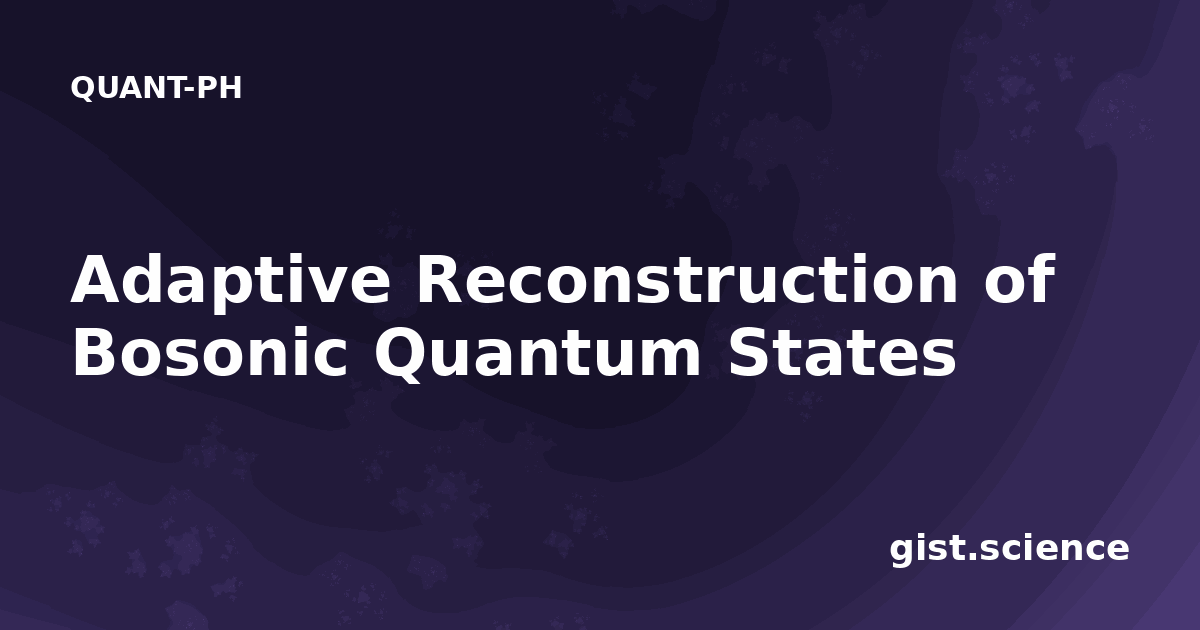 QUANT-PH

Adaptive Reconstruction of Bosonic Quantum States

gist.science